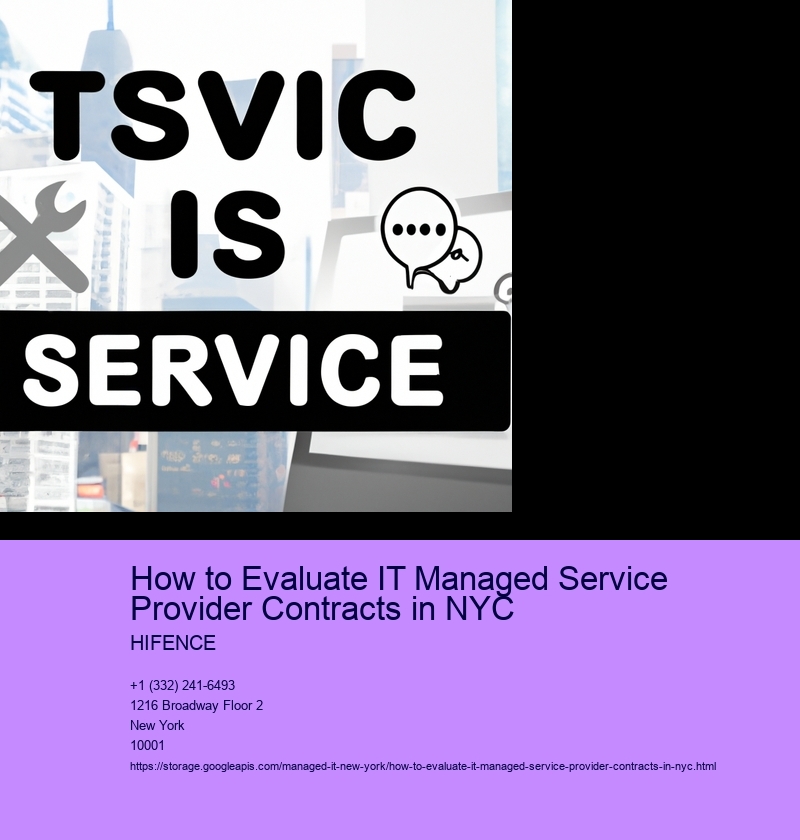 TSVIC
IS
SERVICE

How to Evaluate IT Managed Service Provider Contracts in NYC

HIFENCE

+1 (332) 241-6493
1216 Broadway Floor 2
New York
10001
https://storage.googleapis.com/managed-it-new-york/how-to-evaluate-it-managed-service-provider-contracts-in-nyc.html